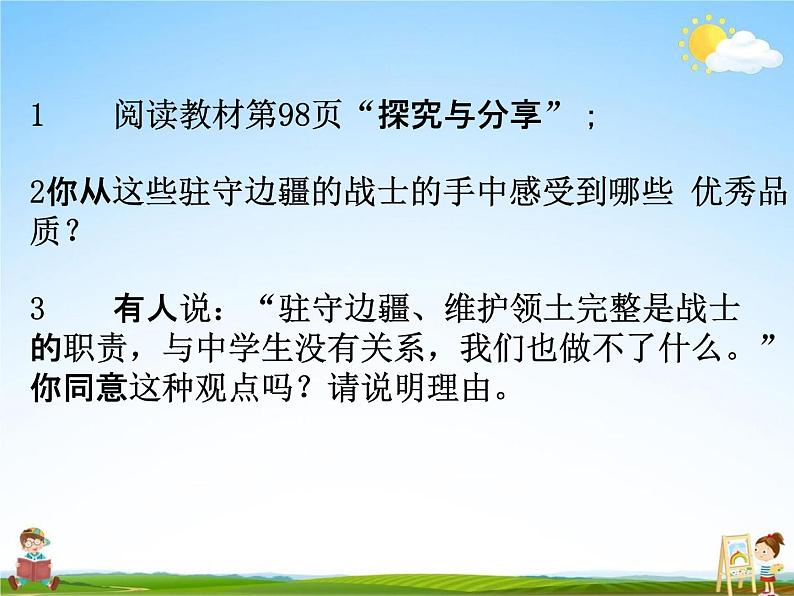 1　阅读教材第98页“探究与分享”；

2你从这些驻守边疆的战士的手中感受到哪些 优秀品质？

3　有人说：“驻守边疆、维护领土完整是战士的职责，与中学生没有关系，我们也做不了什么。”你同意这种观点吗？请说明理由。